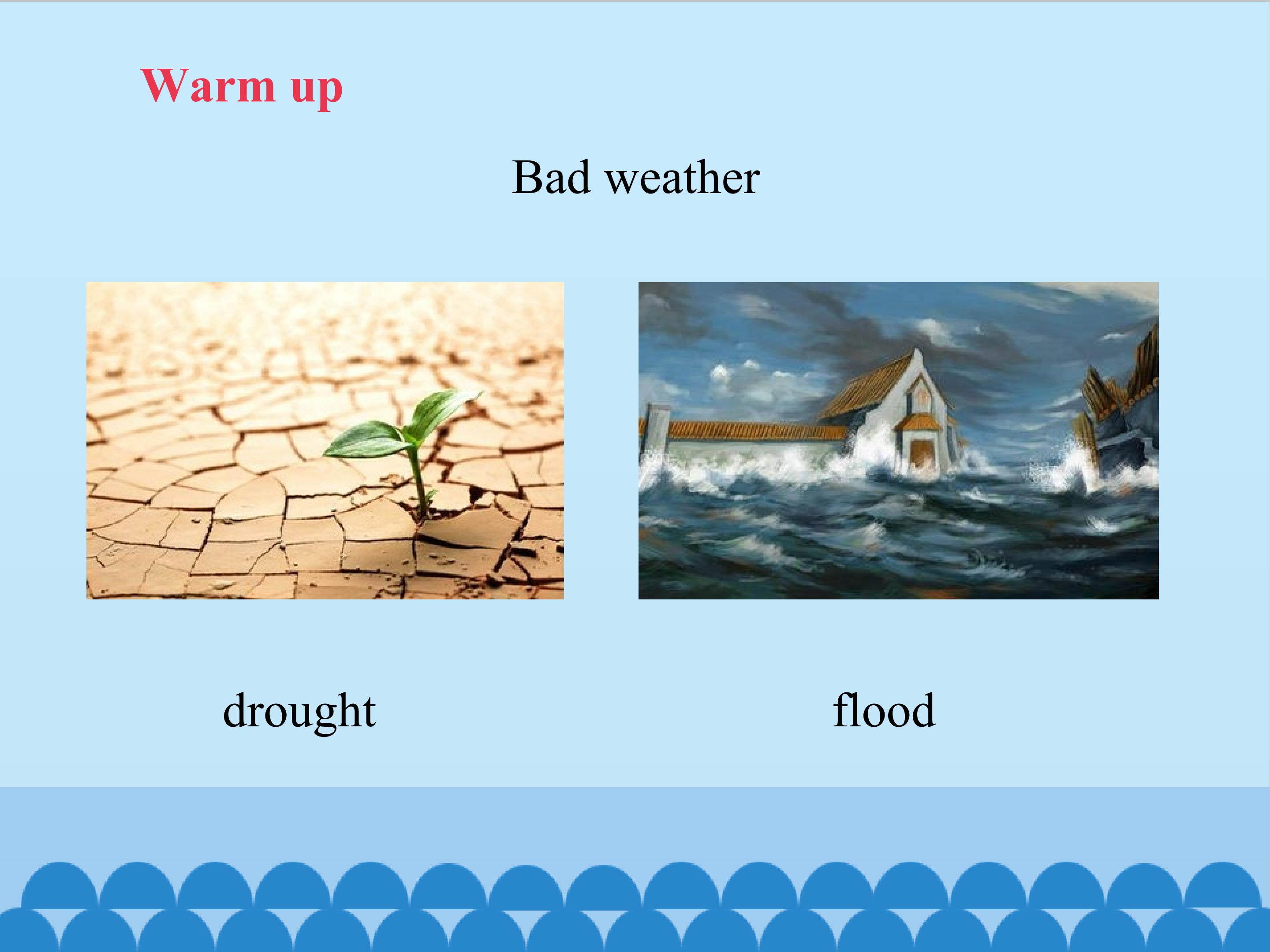 Warm up

Bad weather

drought

flood